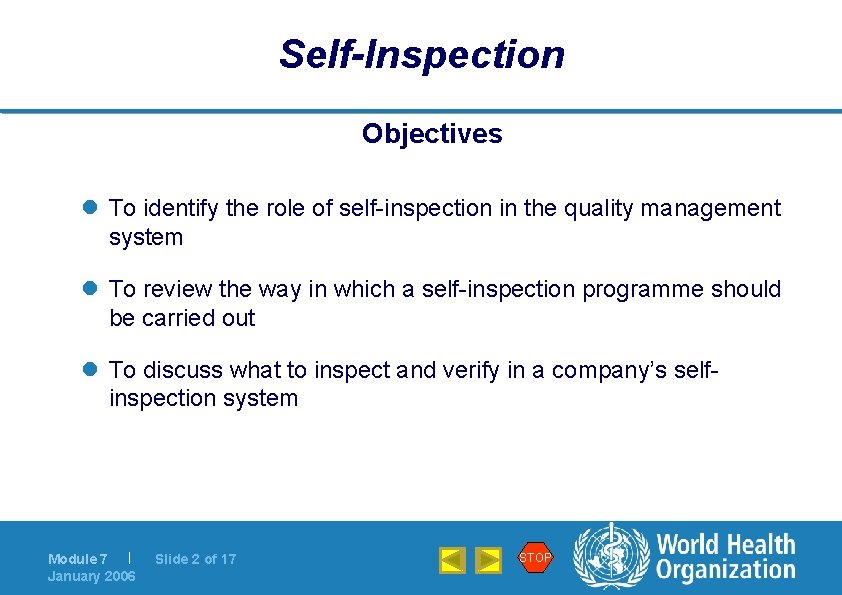 Self-Inspection

Objectives

To identify the role of self-inspection in the quality management system

To review the way in which a self-inspection programme should be carried out

To discuss what to inspect and verify in a company's self-inspection system

Module 7 | Slide 2 of 17
January 2006

STOP

World Health Organization